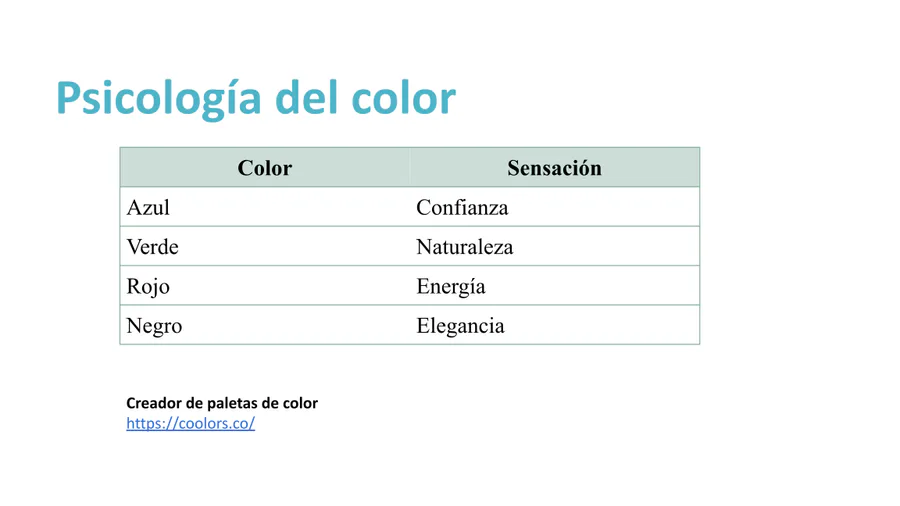 Psicología del color

| Color | Sensación |
|---|---|
| Azul | Confianza |
| Verde | Naturaleza |
| Rojo | Energía |
| Negro | Elegancia |

Creador de paletas de color
https://coolors.co/